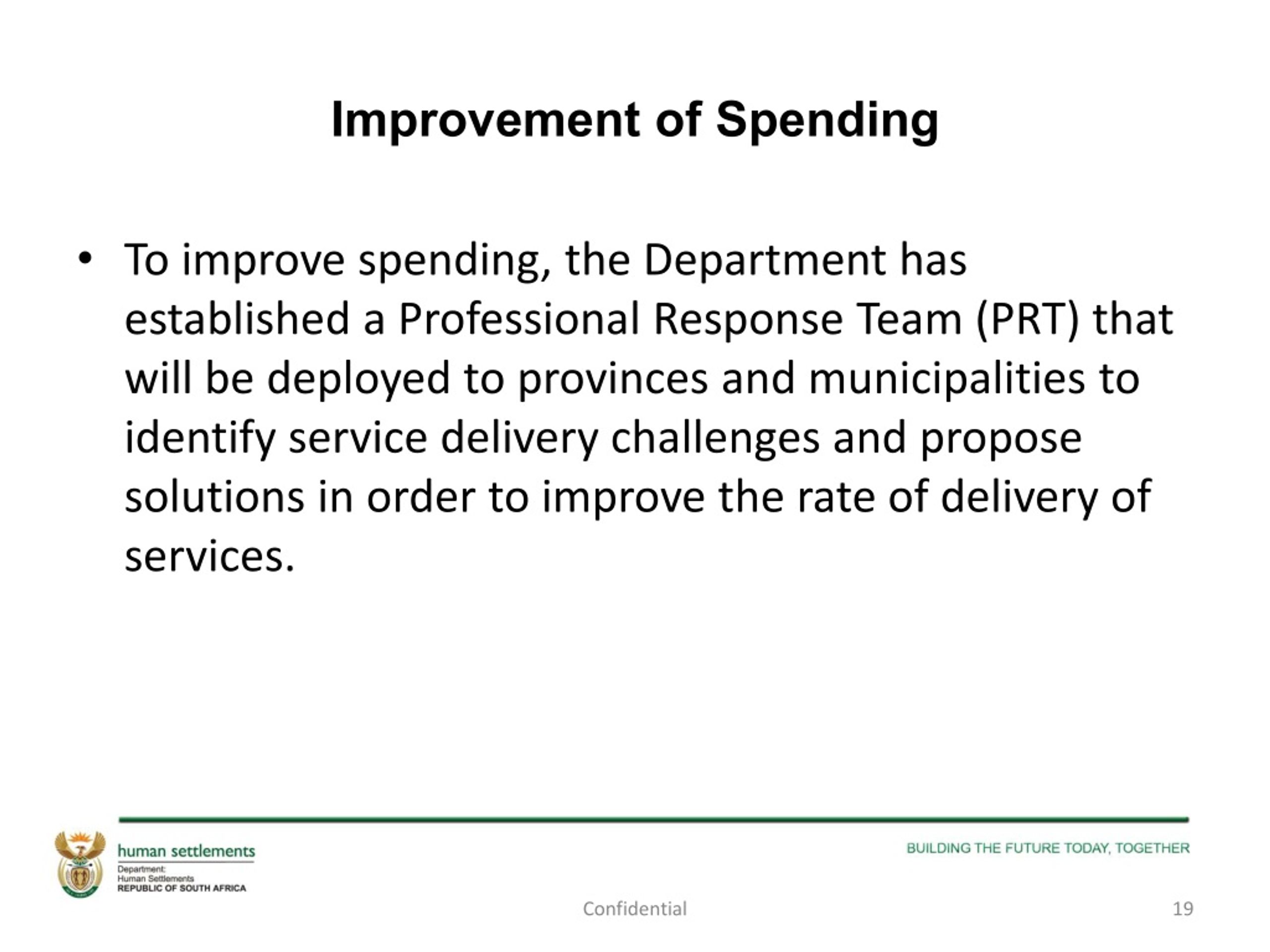 Improvement of Spending

• To improve spending, the Department has established a Professional Response Team (PRT) that will be deployed to provinces and municipalities to identify service delivery challenges and propose solutions in order to improve the rate of delivery of services.

human settlements
Department:
Human Settlements
REPUBLIC OF SOUTH AFRICA

BUILDING THE FUTURE TODAY, TOGETHER

Confidential

19